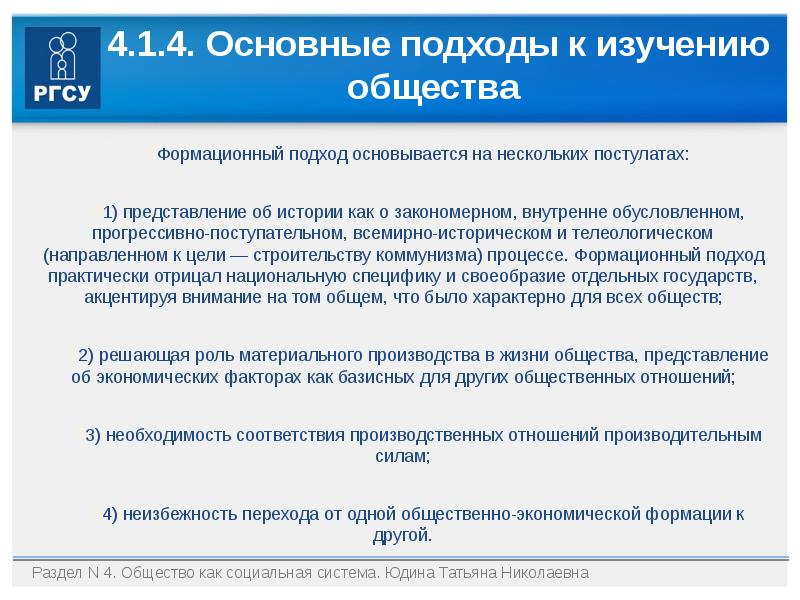 РГСУ

4.1.4. Основные подходы к изучению общества

Формационный подход основывается на нескольких постулатах:

1) представление об истории как о закономерном, внутренне обусловленном, прогрессивно-поступательном, всемирно-историческом и телеологическом (направленном к цели — строительству коммунизма) процессе. Формационный подход практически отрицал национальную специфику и своеобразие отдельных государств, акцентируя внимание на том общем, что было характерно для всех обществ;

2) решающая роль материального производства в жизни общества, представление об экономических факторах как базисных для других общественных отношений;

3) необходимость соответствия производственных отношений производительным силам;

4) неизбежность перехода от одной общественно-экономической формации к другой.

Раздел N 4. Общество как социальная система. Юдина Татьяна Николаевна